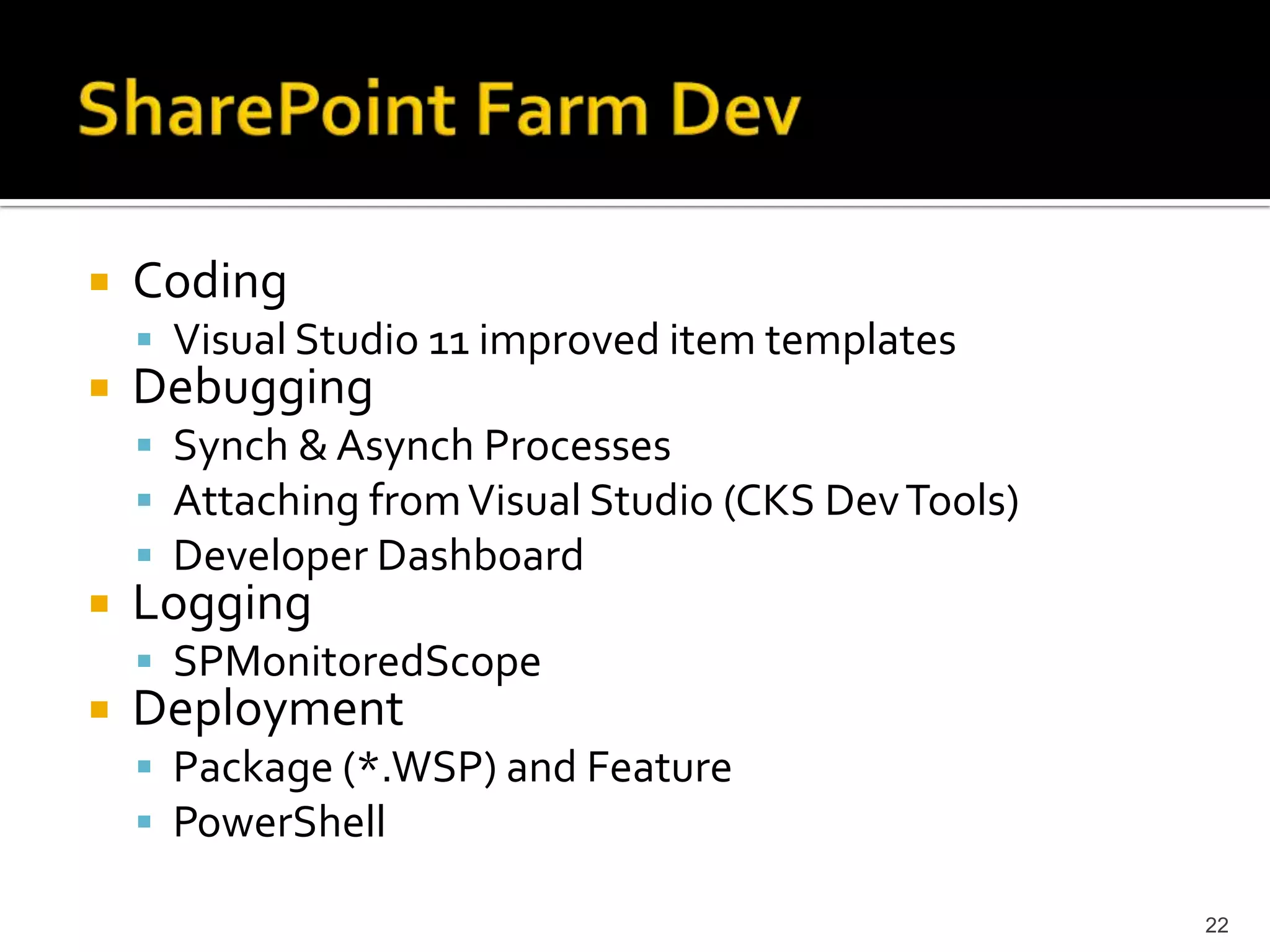 SharePoint Farm Dev

- Coding
  - Visual Studio 11 improved item templates
- Debugging
  - Synch & Asynch Processes
  - Attaching from Visual Studio (CKS Dev Tools)
  - Developer Dashboard
- Logging
  - SPMonitoredScope
- Deployment
  - Package (*.WSP) and Feature
  - PowerShell

22